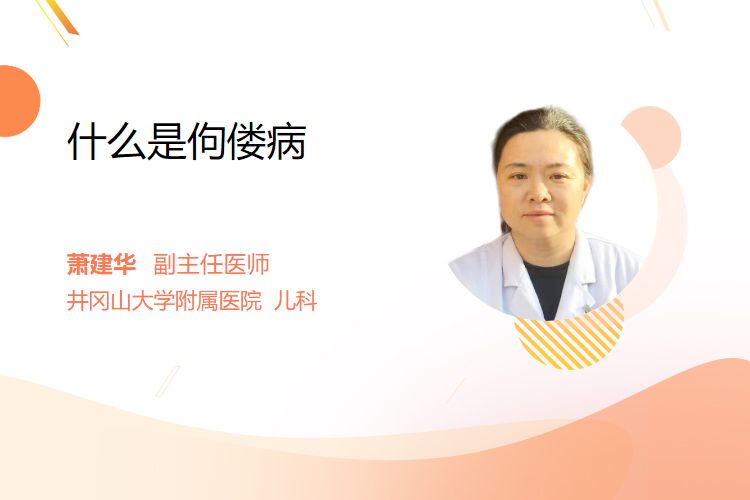 什么是佝偻病

萧建华 副主任医师
井冈山大学附属医院 儿科